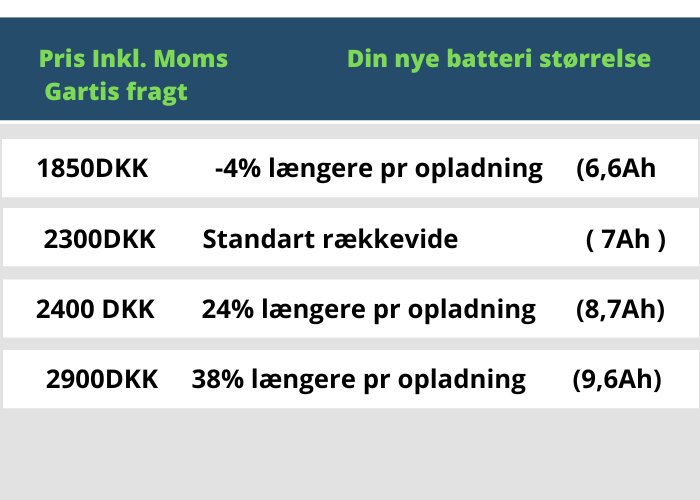 | Pris Inkl. Moms Gartis fragt | Din nye batteri størrelse | |
|---|---|---|
| 1850DKK | -4% længere pr opladning | (6,6Ah |
| 2300DKK | Standart rækkevide | ( 7Ah ) |
| 2400 DKK | 24% længere pr opladning | (8,7Ah) |
| 2900DKK | 38% længere pr opladning | (9,6Ah) |